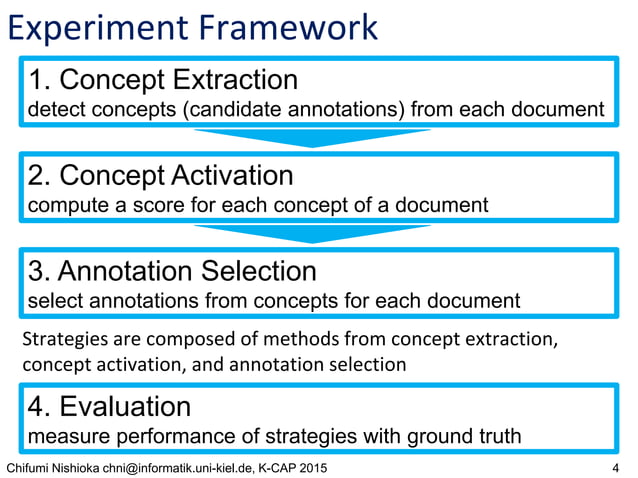 Experiment Framework

1. Concept Extraction
detect concepts (candidate annotations) from each document

2. Concept Activation
compute a score for each concept of a document

3. Annotation Selection
select annotations from concepts for each document

Strategies are composed of methods from concept extraction, concept activation, and annotation selection

4. Evaluation
measure performance of strategies with ground truth

Chifumi Nishioka chni@informatik.uni-kiel.de, K-CAP 2015

4